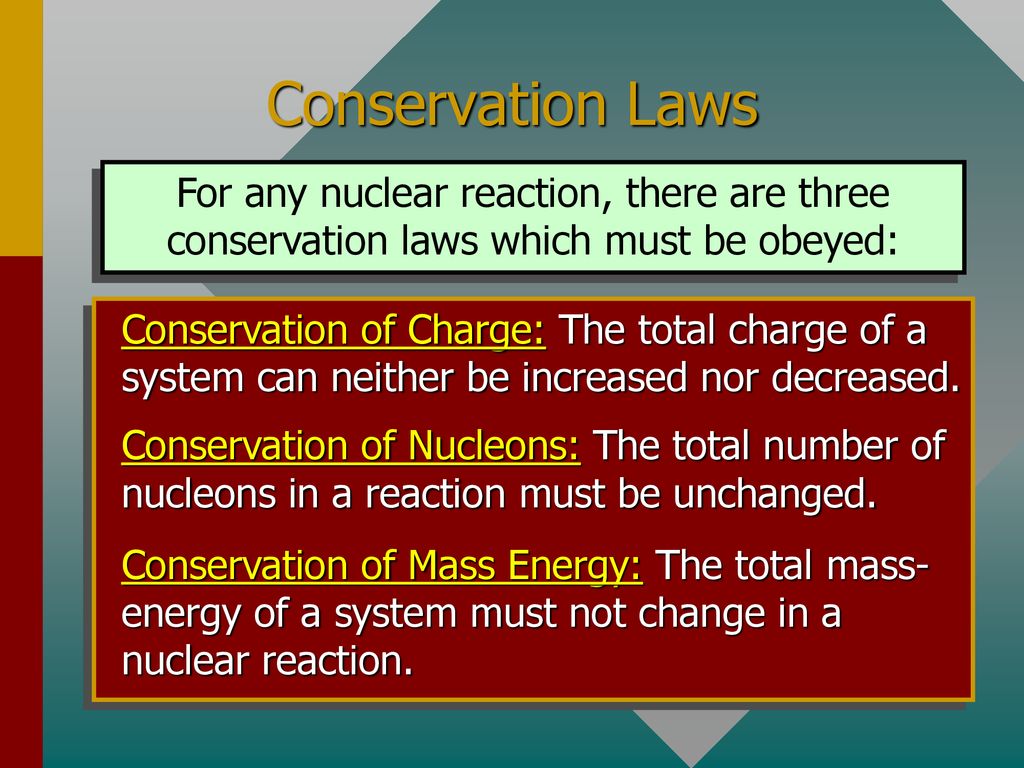 Conservation Laws

For any nuclear reaction, there are three conservation laws which must be obeyed:

Conservation of Charge: The total charge of a system can neither be increased nor decreased.

Conservation of Nucleons: The total number of nucleons in a reaction must be unchanged.

Conservation of Mass Energy: The total mass-energy of a system must not change in a nuclear reaction.